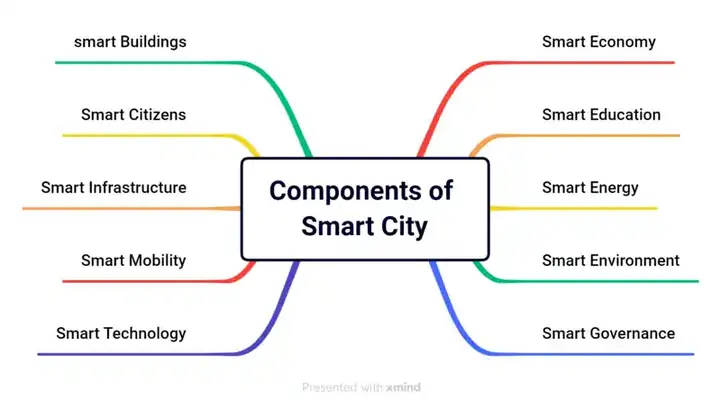 Components of Smart City

smart Buildings

Smart Citizens

Smart Infrastructure

Smart Mobility

Smart Technology

Smart Economy

Smart Education

Smart Energy

Smart Environment

Smart Governance

Presented with xmind